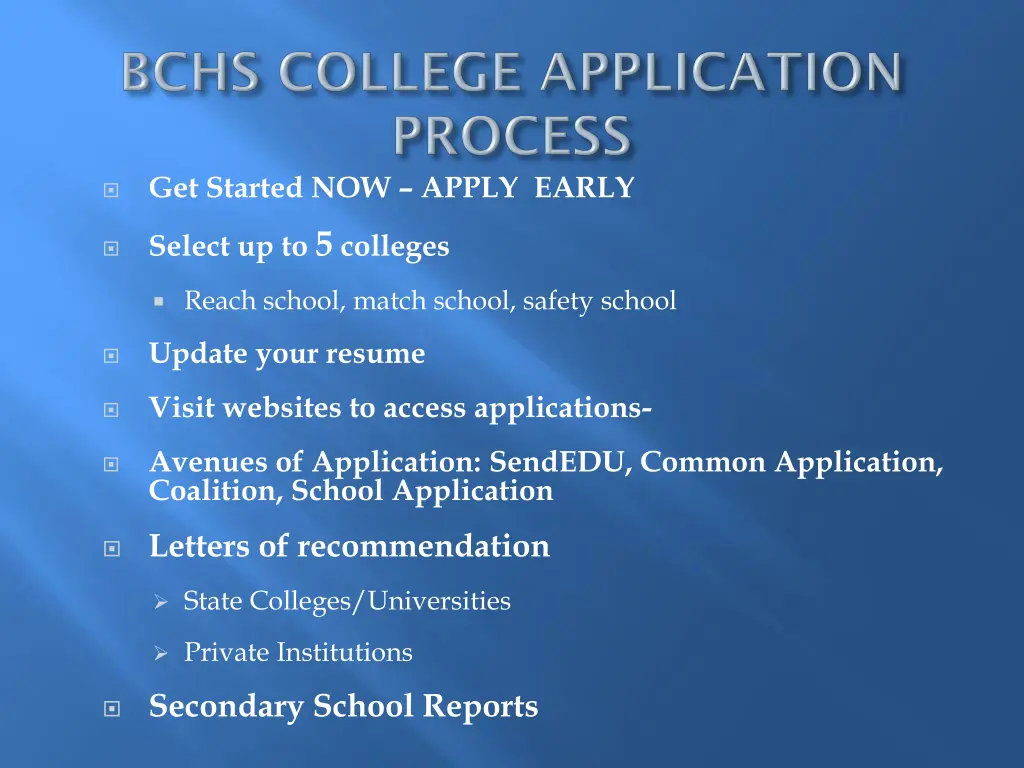 BCHS COLLEGE APPLICATION PROCESS

Get Started NOW – APPLY EARLY

Select up to 5 colleges

Reach school, match school, safety school

Update your resume

Visit websites to access applications-

Avenues of Application: SendEDU, Common Application, Coalition, School Application

Letters of recommendation

State Colleges/Universities

Private Institutions

Secondary School Reports